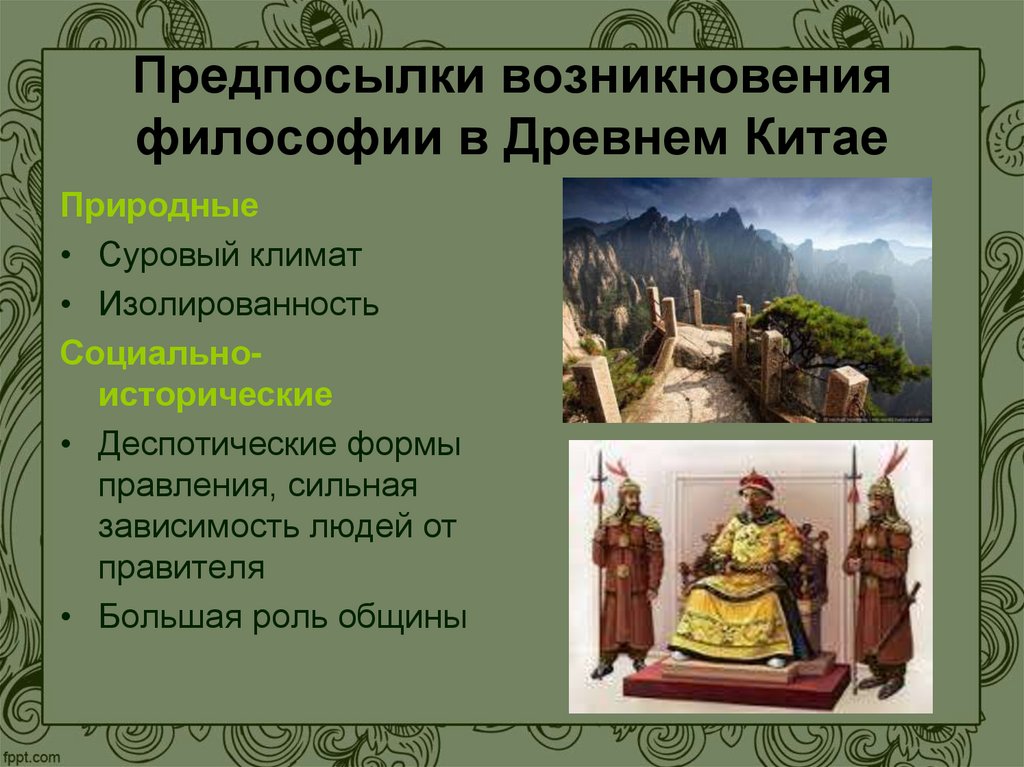 Предпосылки возникновения философии в Древнем Китае

Природные

• Суровый климат
• Изолированность

Социально-исторические

• Деспотические формы правления, сильная зависимость людей от правителя
• Большая роль общины

fppt.com